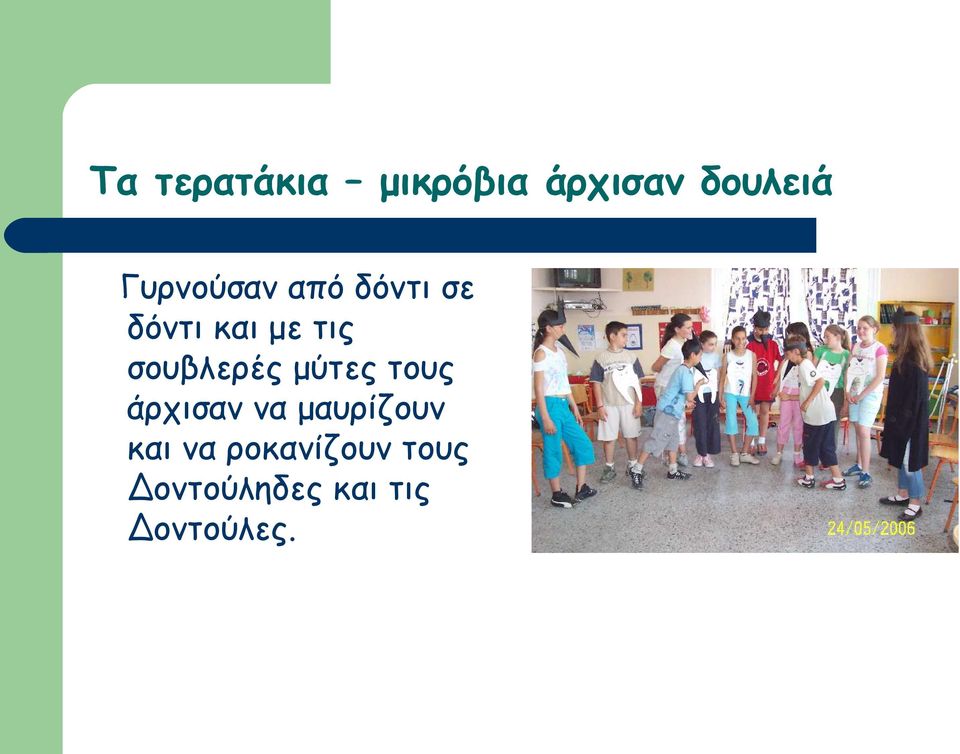 Τα τερατάκια – μικρόβια άρχισαν δουλειά

Γυρνούσαν από δόντι σε δόντι και με τις σουβλερές μύτες τους άρχισαν να μαυρίζουν και να ροκανίζουν τους Δοντούληδες και τις Δοντούλες.

24/05/2006